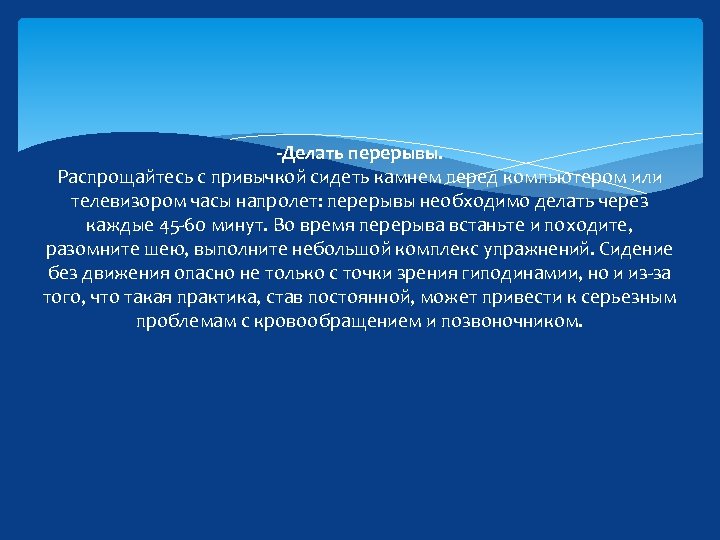 -Делать перерывы.
Распрощайтесь с привычкой сидеть камнем перед компьютером или телевизором часы напролет: перерывы необходимо делать через каждые 45-60 минут. Во время перерыва встаньте и походите, разомните шею, выполните небольшой комплекс упражнений. Сидение без движения опасно не только с точки зрения гиподинамии, но и из-за того, что такая практика, став постоянной, может привести к серьезным проблемам с кровообращением и позвоночником.